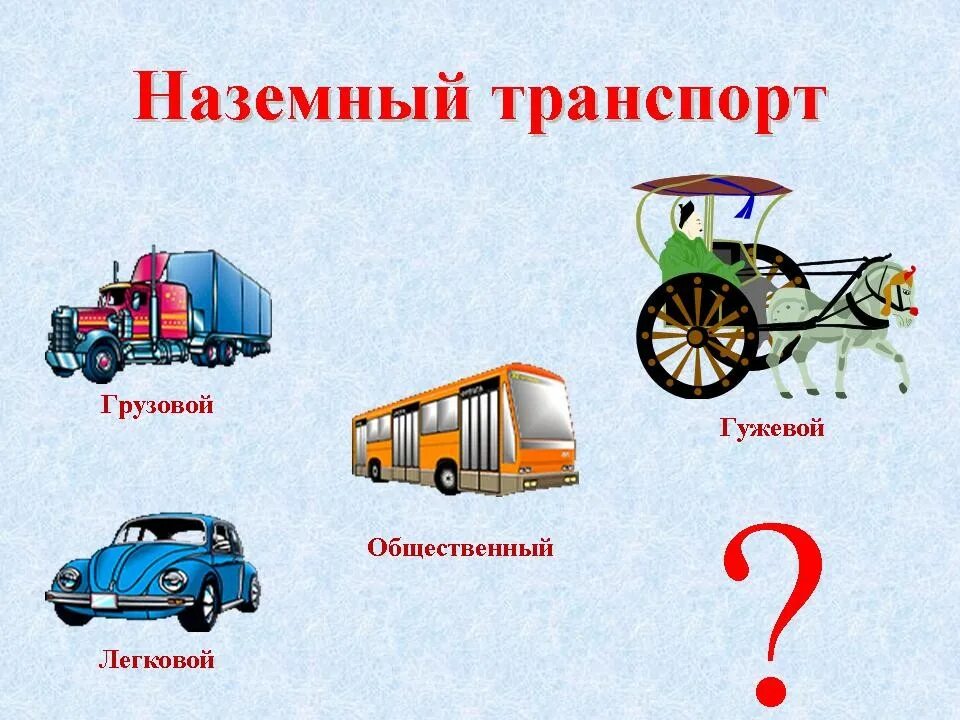 Наземный транспорт

Грузовой

Гужевой

Общественный

Легковой

?